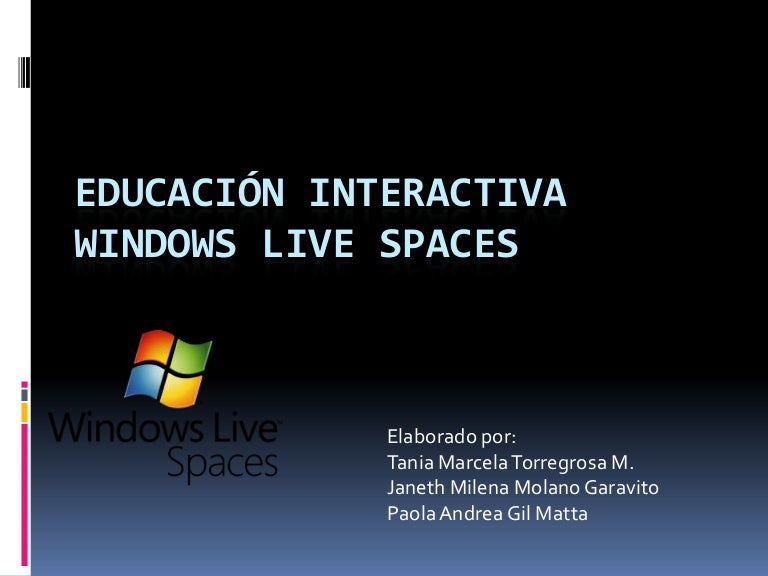 EDUCACIÓN INTERACTIVA
WINDOWS LIVE SPACES

Windows Live
Spaces

Elaborado por:
Tania Marcela Torregrosa M.
Janeth Milena Molano Garavito
Paola Andrea Gil Matta